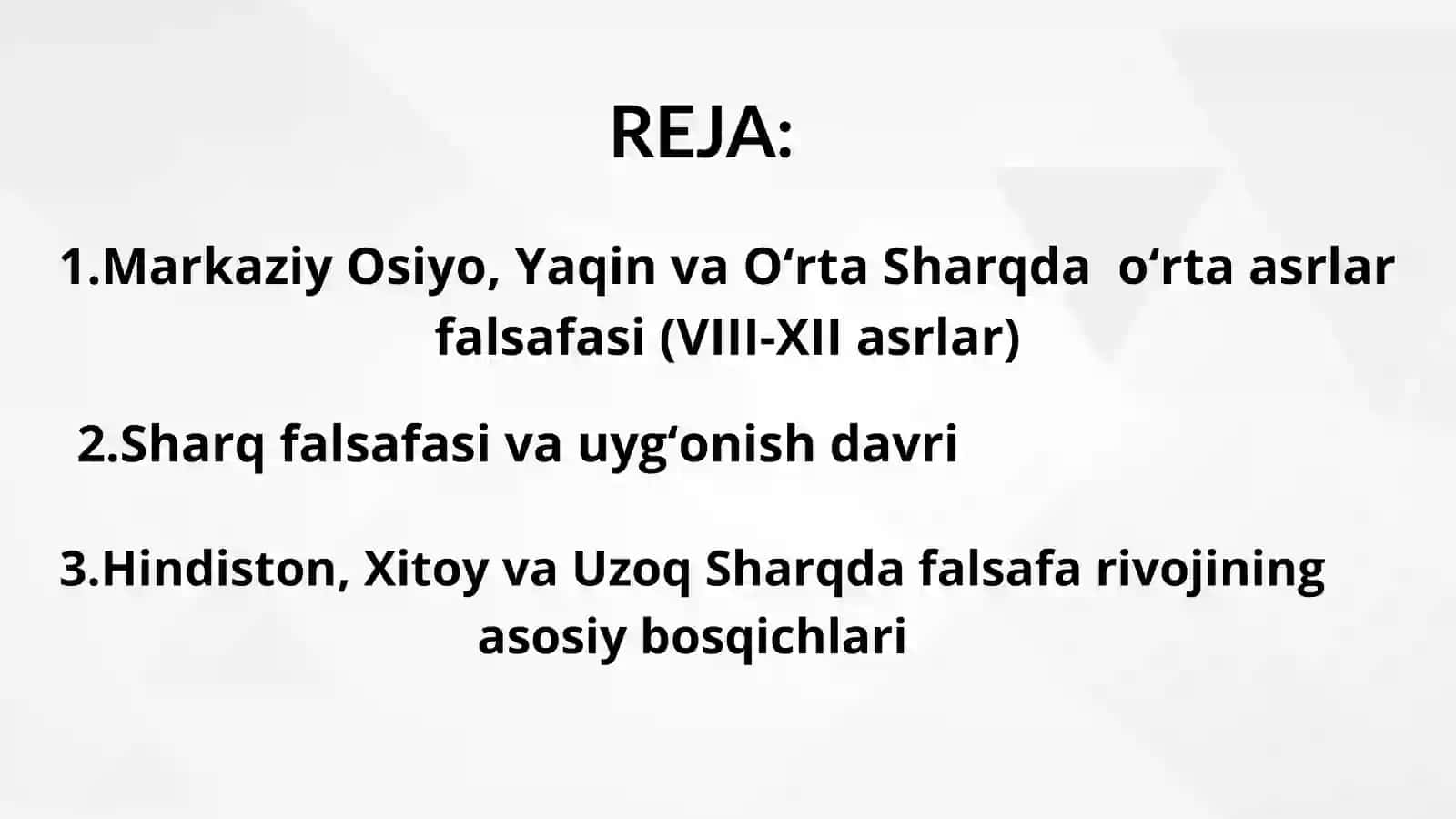 REJA:

1.Markaziy Osiyo, Yaqin va O‘rta Sharqda o‘rta asrlar falsafasi (VIII-XII asrlar)

2.Sharq falsafasi va uyg‘onish davri

3.Hindiston, Xitoy va Uzoq Sharqda falsafa rivojining asosiy bosqichlari